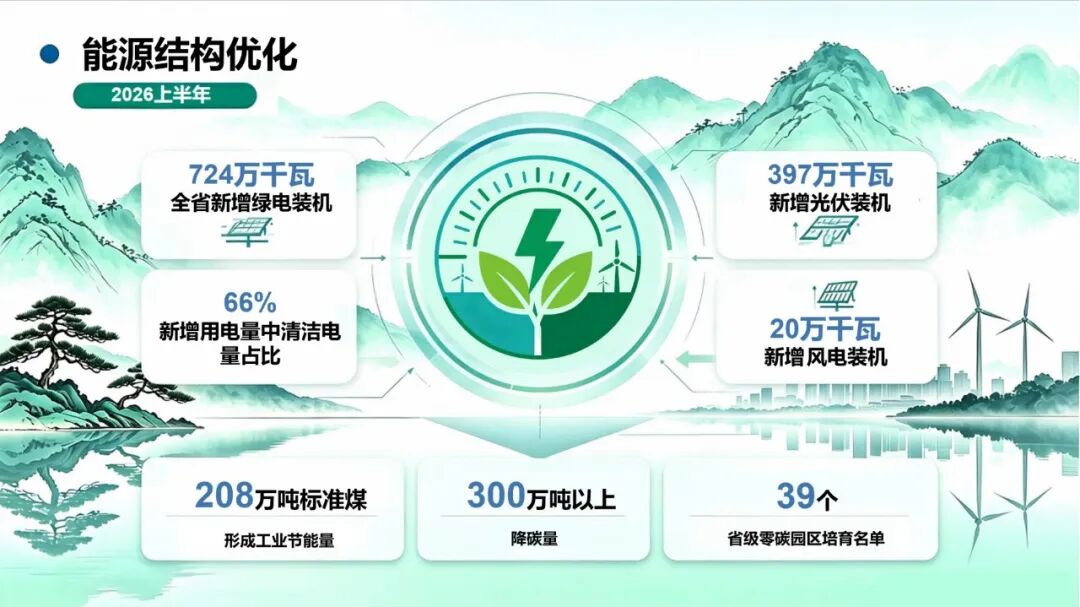 能源结构优化

2026上半年

724万千瓦
全省新增绿电装机

66%
新增用电量中清洁电量占比

397万千瓦
新增光伏装机

20万千瓦
新增风电装机

208万吨标准煤
形成工业节能量

300万吨以上
降碳量

39个
省级零碳园区培育名单